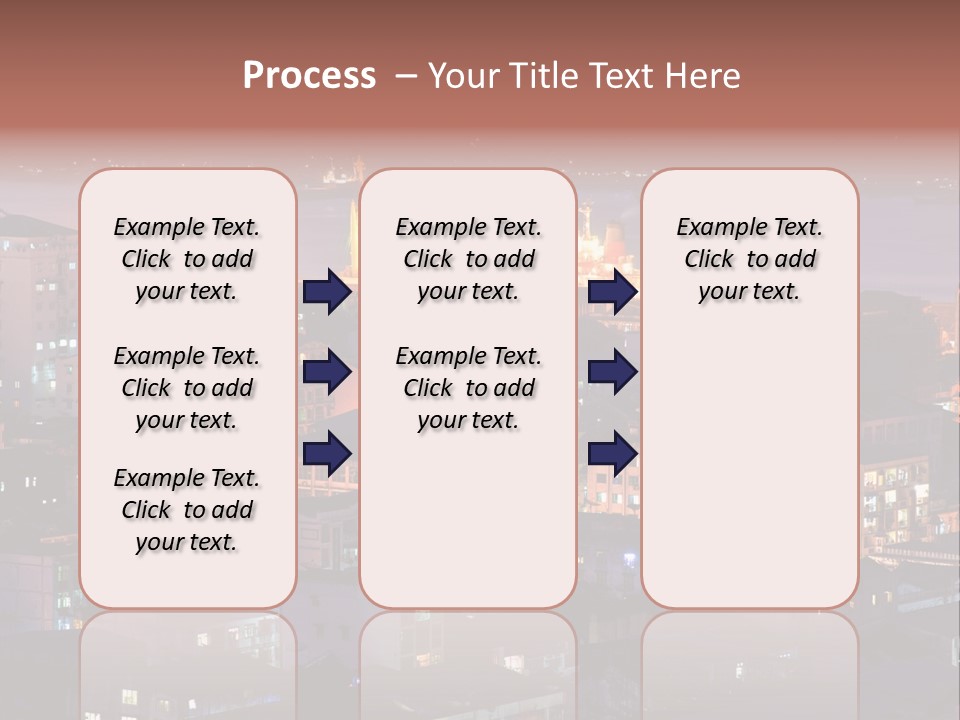 Process – Your Title Text Here

Example Text. Click to add your text.

Example Text. Click to add your text.

Example Text. Click to add your text.

Example Text. Click to add your text.

Example Text. Click to add your text.

Example Text. Click to add your text.